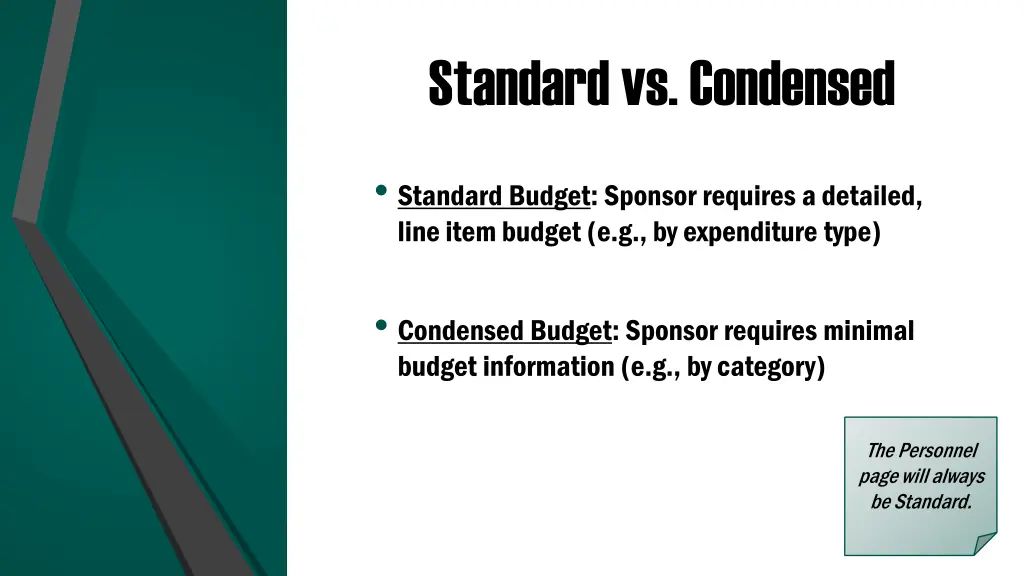 Standard vs. Condensed

• Standard Budget: Sponsor requires a detailed, line item budget (e.g., by expenditure type)

• Condensed Budget: Sponsor requires minimal budget information (e.g., by category)

The Personnel page will always be Standard.